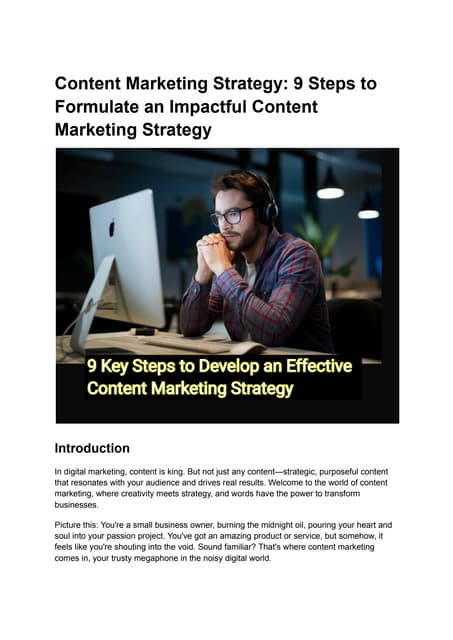 Content Marketing Strategy: 9 Steps to Formulate an Impactful Content Marketing Strategy

9 Key Steps to Develop an Effective Content Marketing Strategy

Introduction

In digital marketing, content is king. But not just any content—strategic, purposeful content that resonates with your audience and drives real results. Welcome to the world of content marketing, where creativity meets strategy, and words have the power to transform businesses.

Picture this: You're a small business owner, burning the midnight oil, pouring your heart and soul into your passion project. You've got an amazing product or service, but somehow, it feels like you're shouting into the void. Sound familiar? That's where content marketing comes in, your trusty megaphone in the noisy digital world.